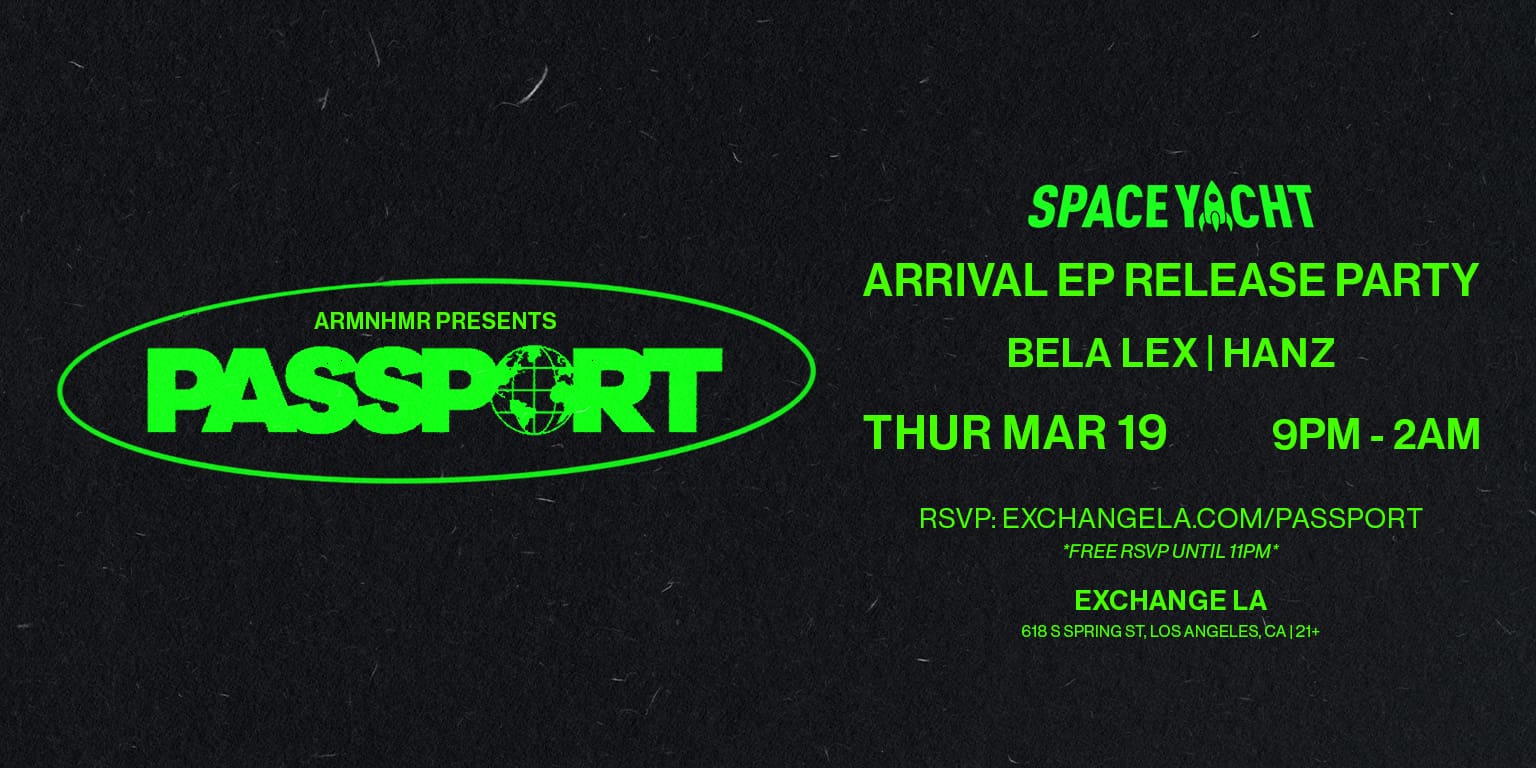 ARMNHMR PRESENTS
PASSPORT

SPACE YACHT
ARRIVAL EP RELEASE PARTY
BELA LEX | HANZ
THUR MAR 19 9PM - 2AM

RSVP: EXCHANGELA.COM/PASSPORT
*FREE RSVP UNTIL 11PM*

EXCHANGE LA
618 S SPRING ST, LOS ANGELES, CA | 21+